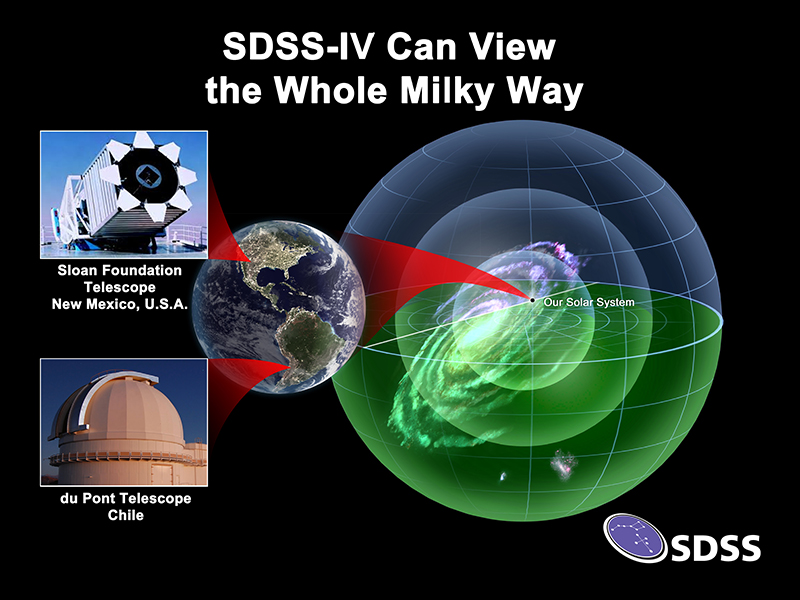 SDSS-IV Can View the Whole Milky Way

Sloan Foundation Telescope New Mexico, U.S.A.

du Pont Telescope Chile

Our Solar System

SDSS